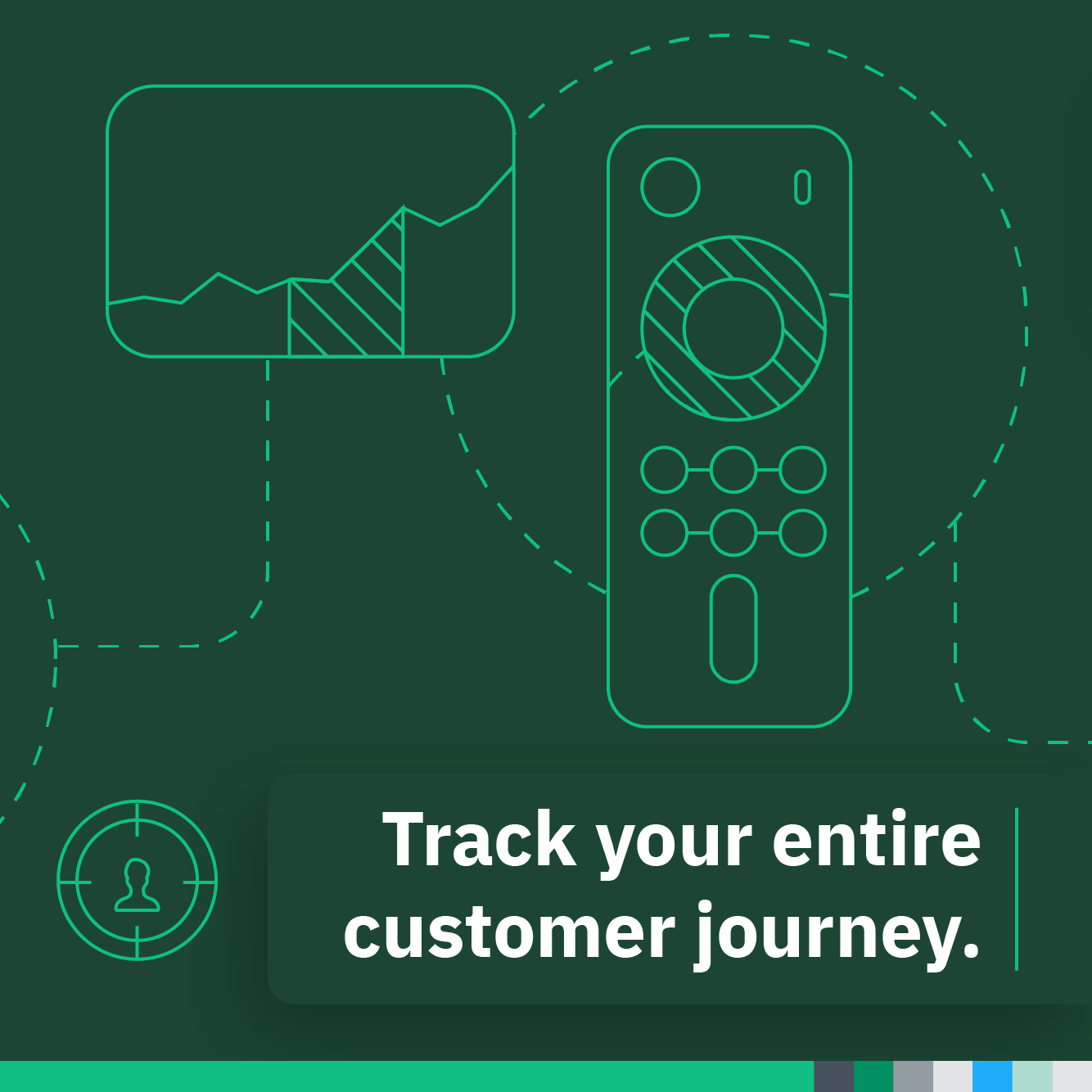 Track your entire customer journey.